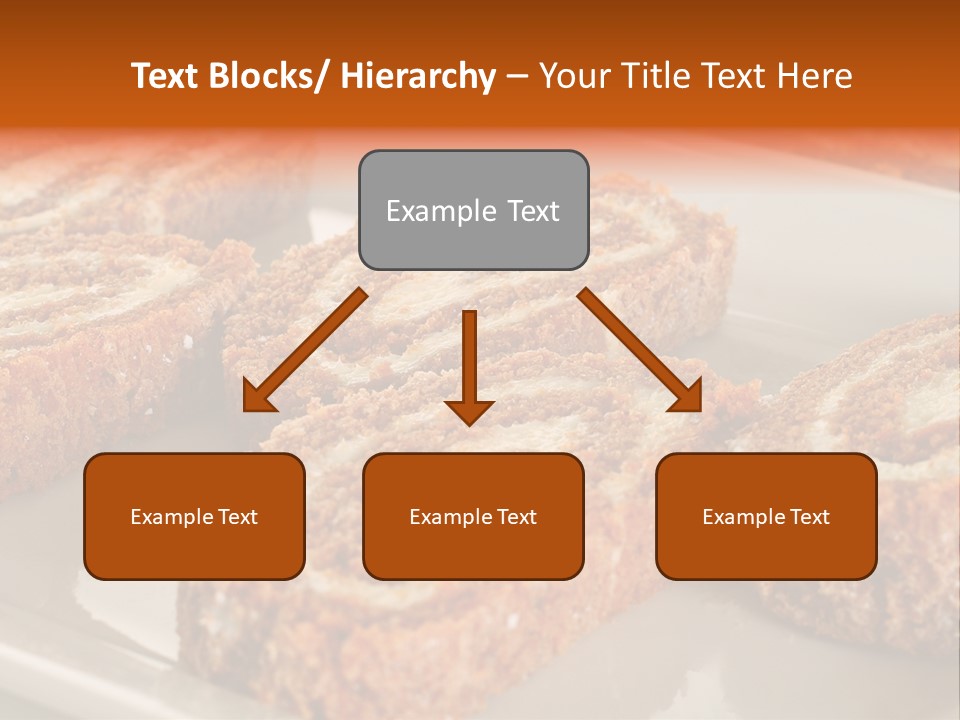 Text Blocks/ Hierarchy – Your Title Text Here

Example Text

Example Text

Example Text

Example Text